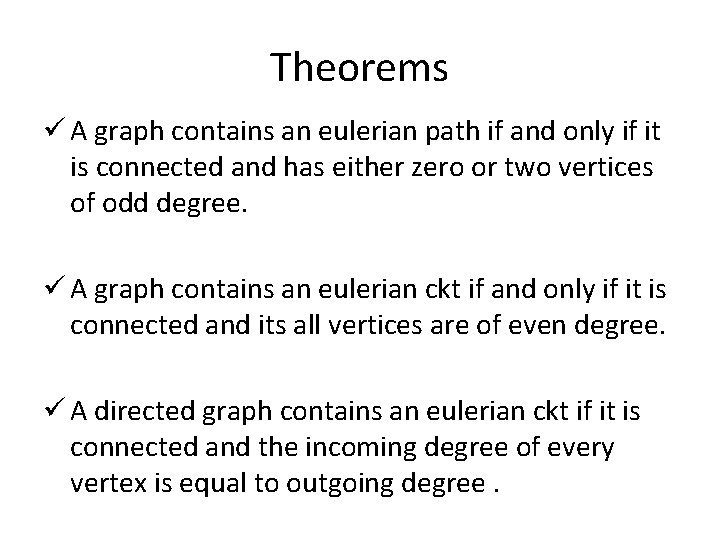 Theorems

✓ A graph contains an eulerian path if and only if it is connected and has either zero or two vertices of odd degree.

✓ A graph contains an eulerian ckt if and only if it is connected and its all vertices are of even degree.

✓ A directed graph contains an eulerian ckt if it is connected and the incoming degree of every vertex is equal to outgoing degree .